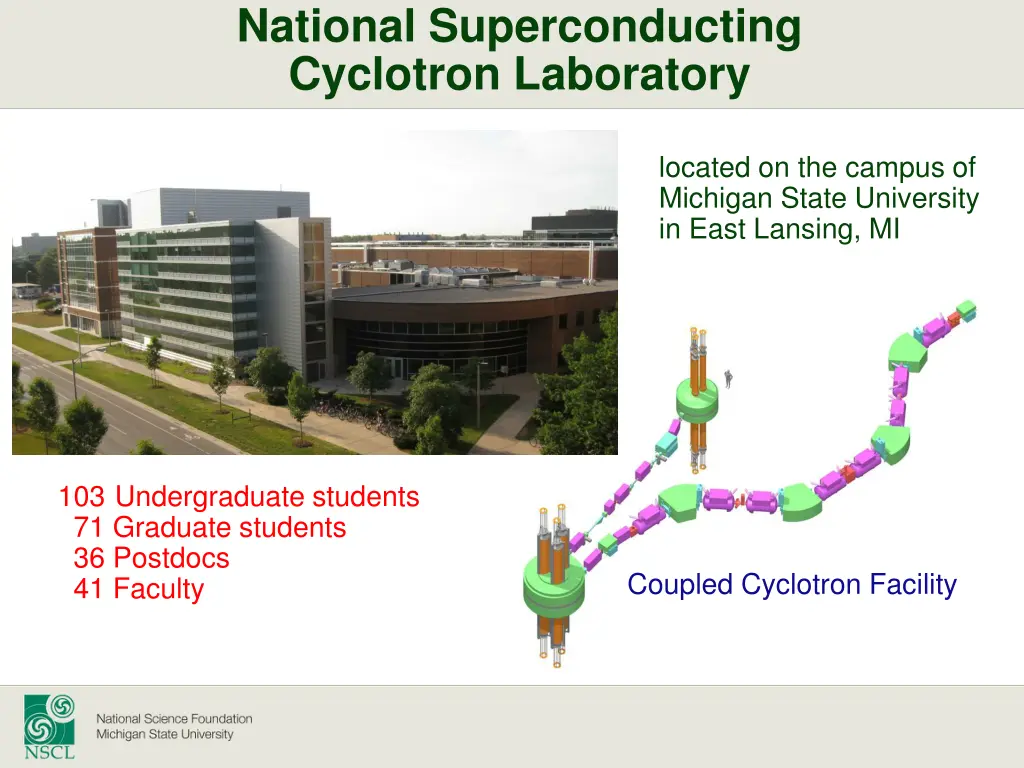 National Superconducting Cyclotron Laboratory

located on the campus of Michigan State University in East Lansing, MI

103 Undergraduate students
71 Graduate students
36 Postdocs
41 Faculty

Coupled Cyclotron Facility

NSCL

National Science Foundation
Michigan State University